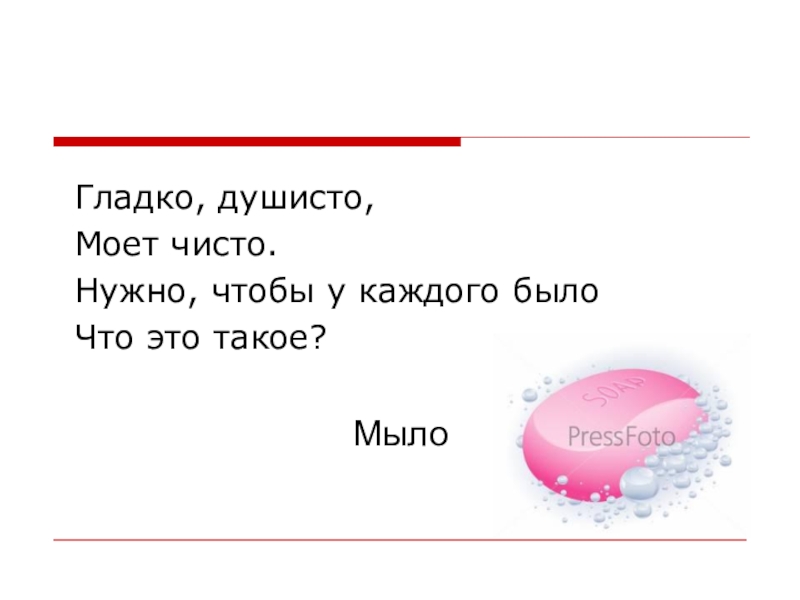 Гладко, душисто,
Моет чисто.
Нужно, чтобы у каждого было
Что это такое?

Мыло

SOAP
PressFoto